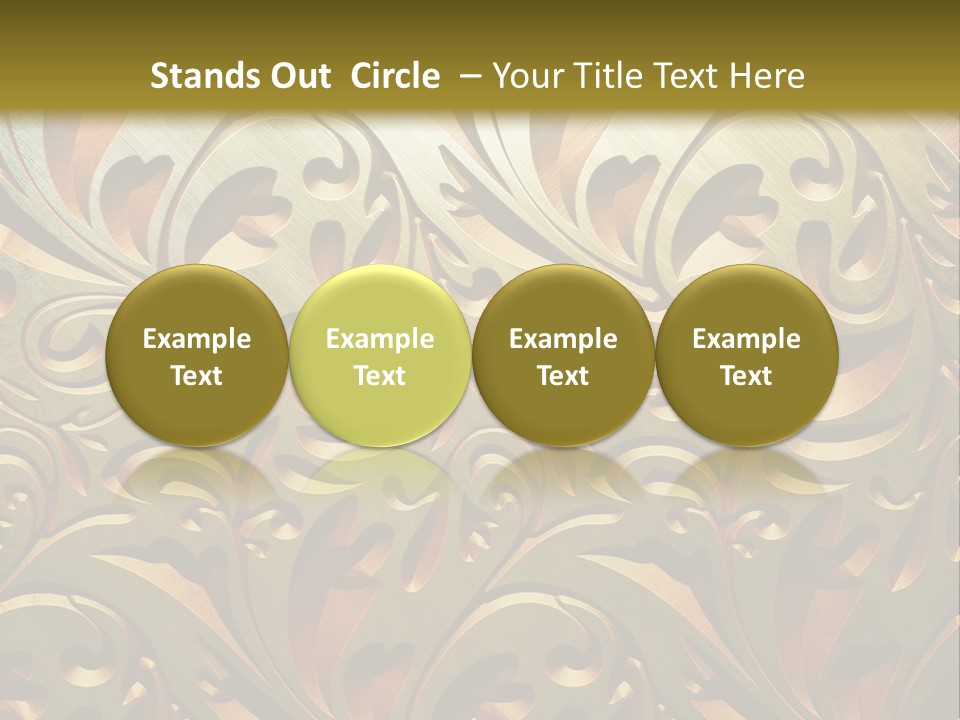 Stands Out Circle – Your Title Text Here

Example Text

Example Text

Example Text

Example Text